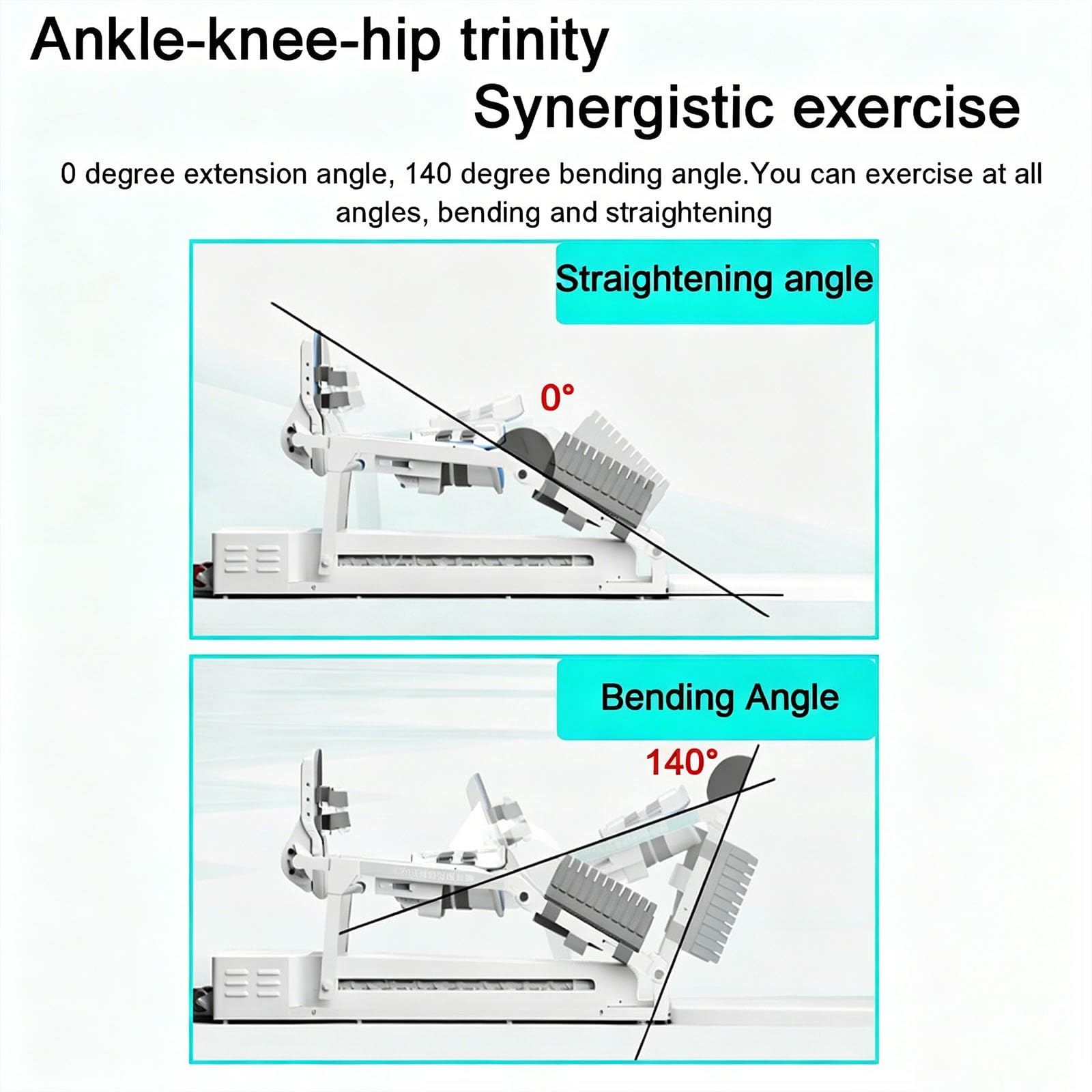 Ankle-knee-hip trinity
Synergistic exercise

0 degree extension angle, 140 degree bending angle.You can exercise at all angles, bending and straightening

Straightening angle

0°

Bending Angle

140°